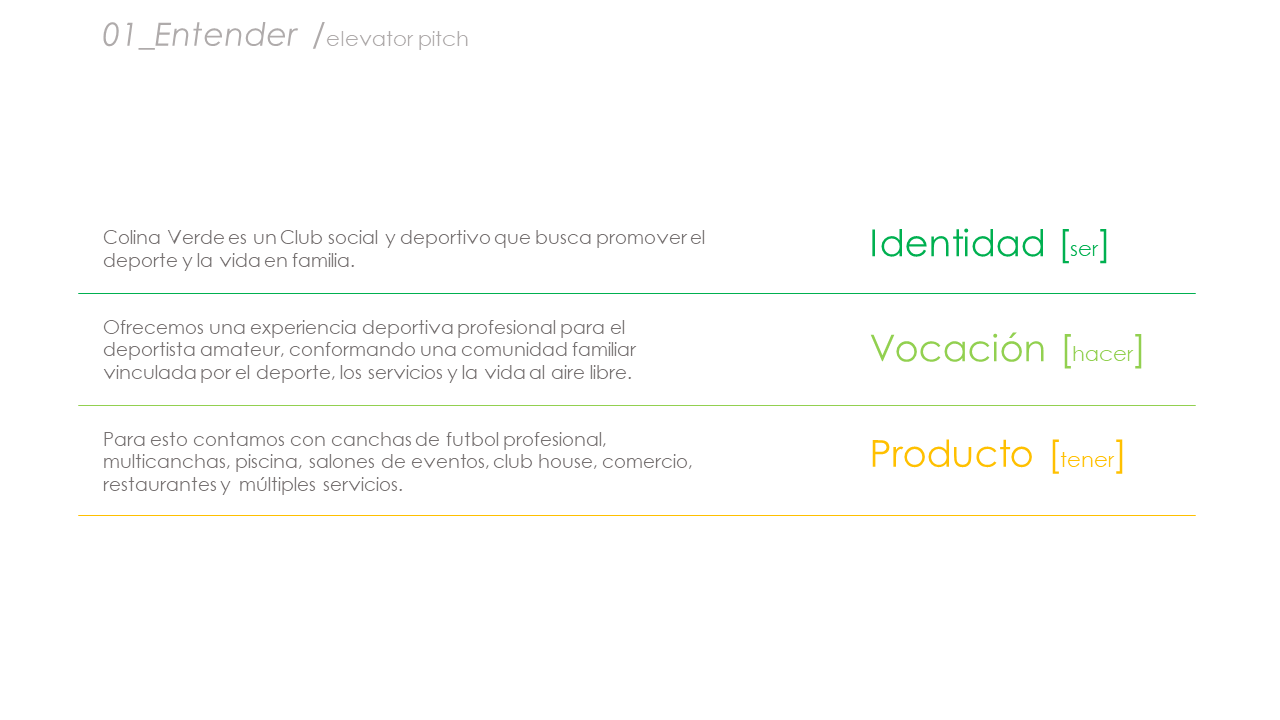 01_Entender /elevator pitch

Colina Verde es un Club social y deportivo que busca promover el deporte y la vida en familia.

Identidad [ser]

Ofrecemos una experiencia deportiva profesional para el deportista amateur, conformando una comunidad familiar vinculada por el deporte, los servicios y la vida al aire libre.

Vocación [hacer]

Para esto contamos con canchas de futbol profesional, multicanchas, piscina, salones de eventos, club house, comercio, restaurantes y múltiples servicios.

Producto [tener]